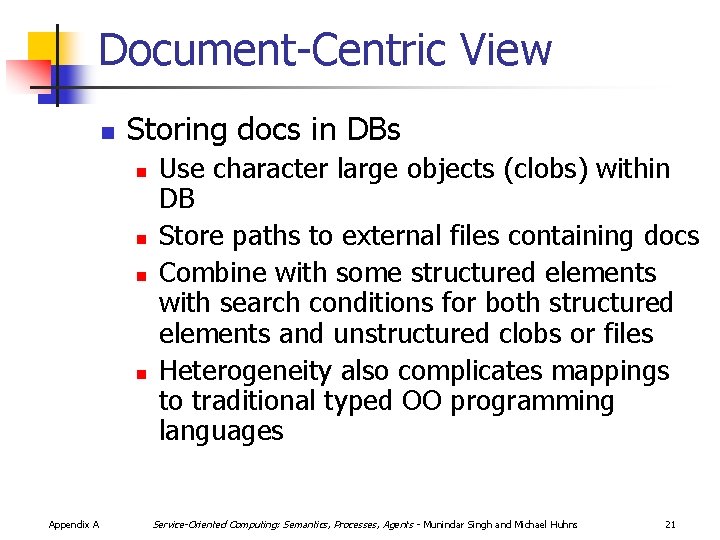 Document-Centric View

Storing docs in DBs

Use character large objects (clobs) within DB

Store paths to external files containing docs

Combine with some structured elements with search conditions for both structured elements and unstructured clobs or files

Heterogeneity also complicates mappings to traditional typed OO programming languages

Appendix A Service-Oriented Computing: Semantics, Processes, Agents - Munindar Singh and Michael Huhns 21